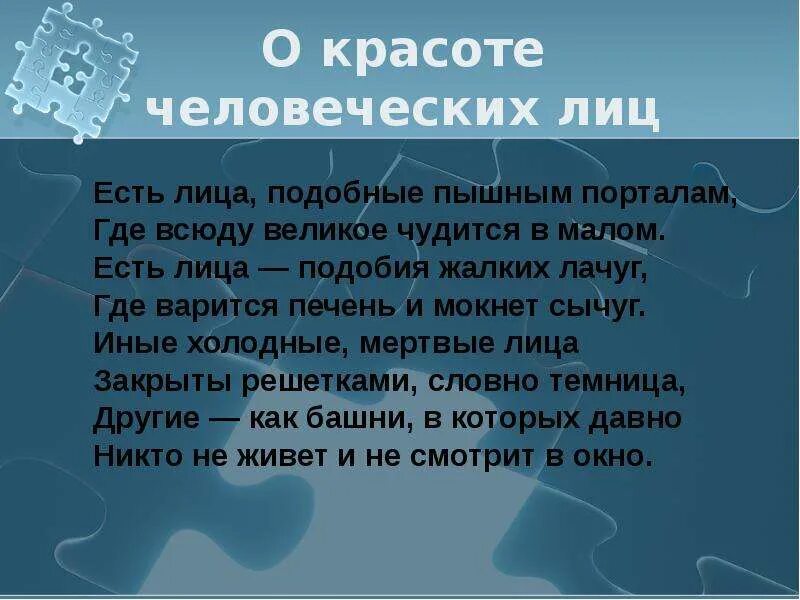 О красоте человеческих лиц

Есть лица, подобные пышным порталам,
Где всюду великое чудится в малом.
Есть лица — подобия жалких лачуг,
Где варится печень и мокнет сычуг.
Иные холодные, мертвые лица
Закрыты решетками, словно темница,
Другие — как башни, в которых давно
Никто не живет и не смотрит в окно.